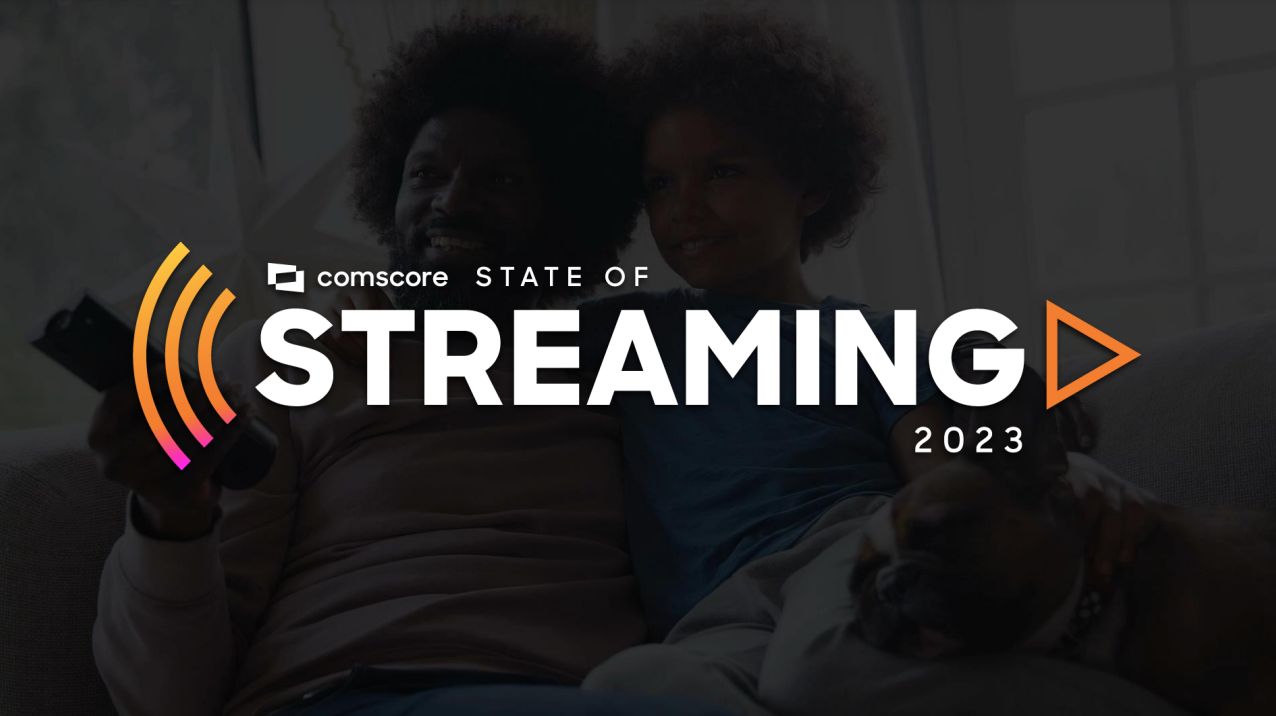 comscore STATE OF
STREAMING
2023